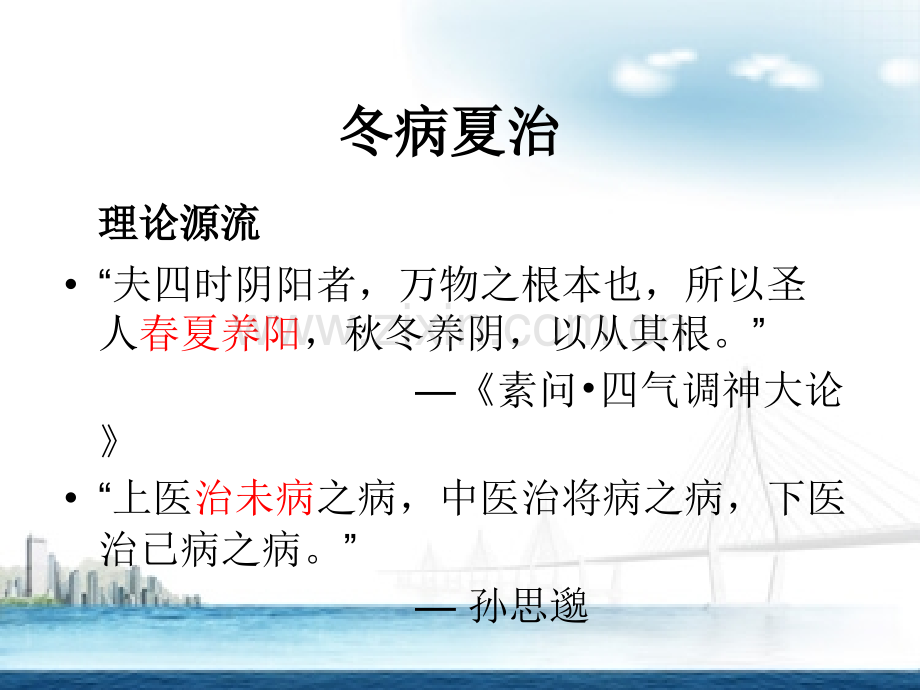 冬病夏治

理论源流

• “夫四时阴阳者，万物之根本也，所以圣人春夏养阳，秋冬养阴，以从其根。”

—《素问•四气调神大论》

• “上医治未病之病，中医治将病之病，下医治已病之病。”

— 孙思邈

www.zixin.com.cn